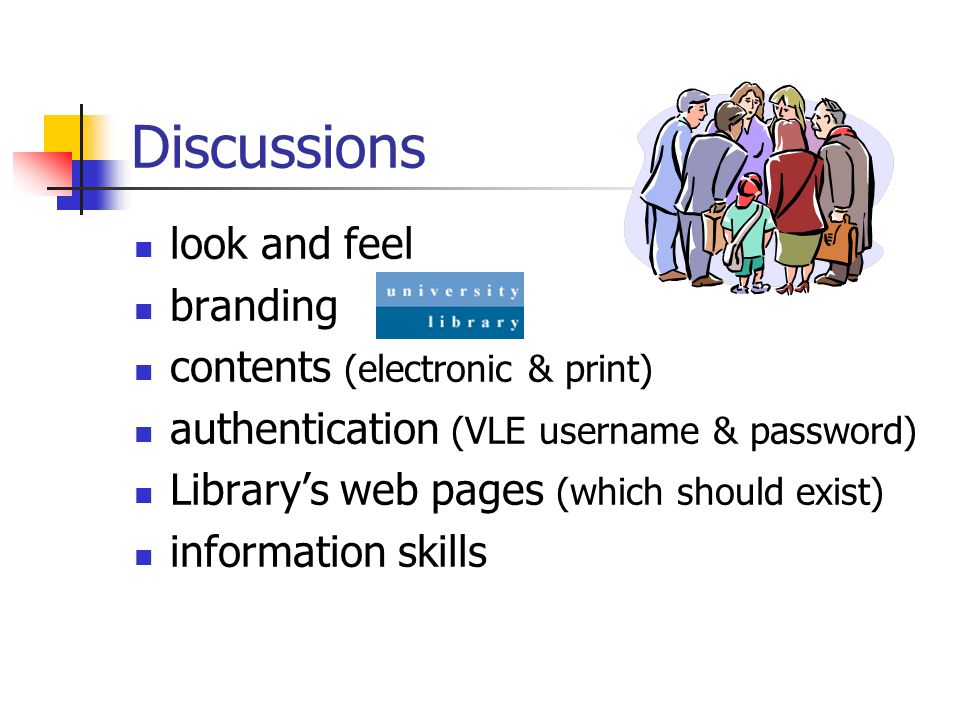 Discussions

- look and feel
- branding university library
- contents (electronic & print)
- authentication (VLE username & password)
- Library's web pages (which should exist)
- information skills